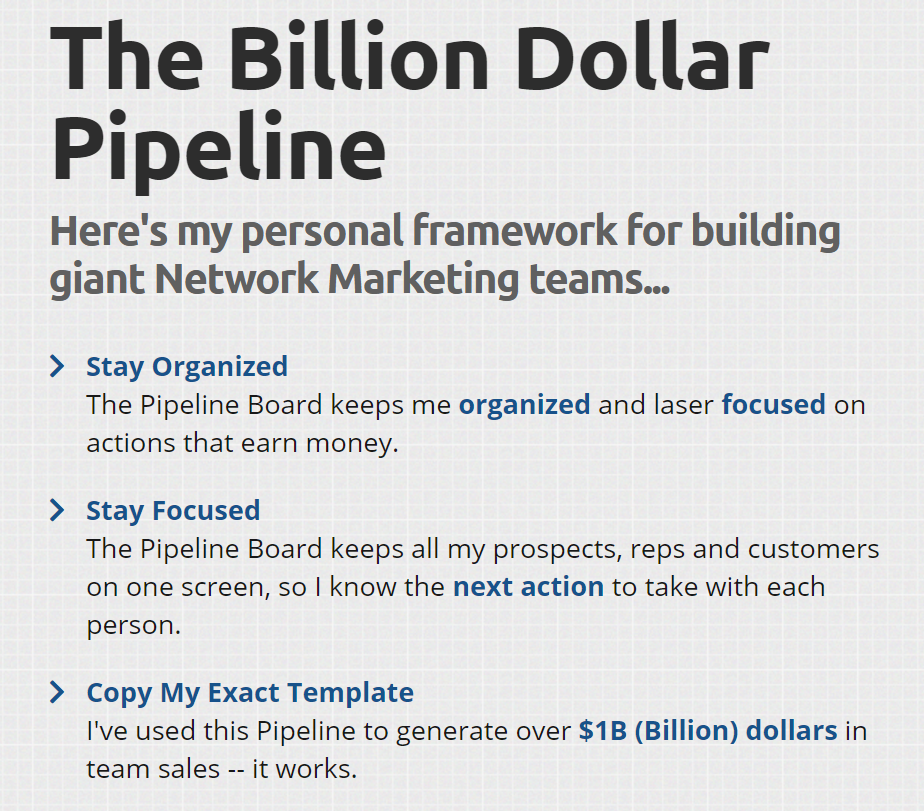 The Billion Dollar Pipeline

Here's my personal framework for building giant Network Marketing teams...

Stay Organized
The Pipeline Board keeps me organized and laser focused on actions that earn money.

Stay Focused
The Pipeline Board keeps all my prospects, reps and customers on one screen, so I know the next action to take with each person.

Copy My Exact Template
I've used this Pipeline to generate over $1B (Billion) dollars in team sales -- it works.